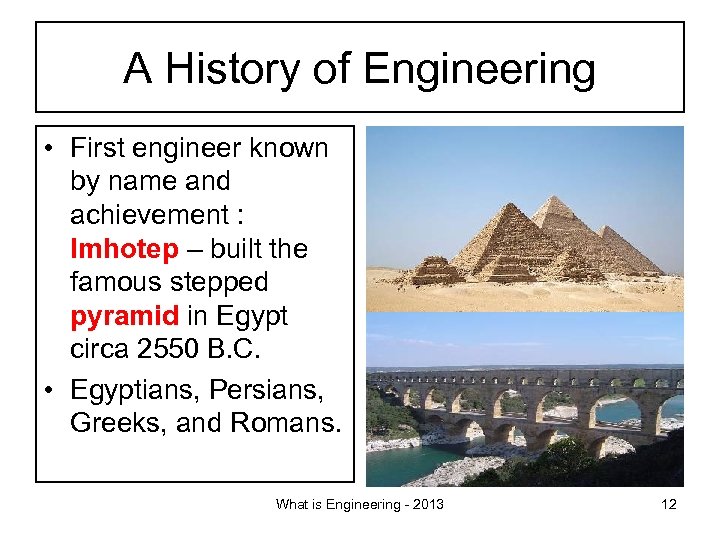 A History of Engineering

• First engineer known by name and achievement : Imhotep – built the famous stepped pyramid in Egypt circa 2550 B.C.

• Egyptians, Persians, Greeks, and Romans.

What is Engineering - 2013

12